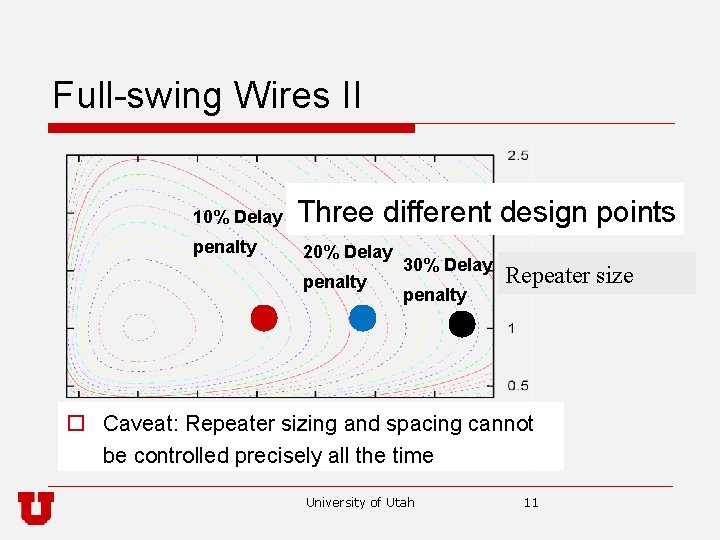 Full-swing Wires II

2.5

Three different design points

10% Delay penalty

20% Delay penalty

30% Delay penalty

Repeater size

1

0.5

Caveat: Repeater sizing and spacing cannot be controlled precisely all the time

University of Utah

11